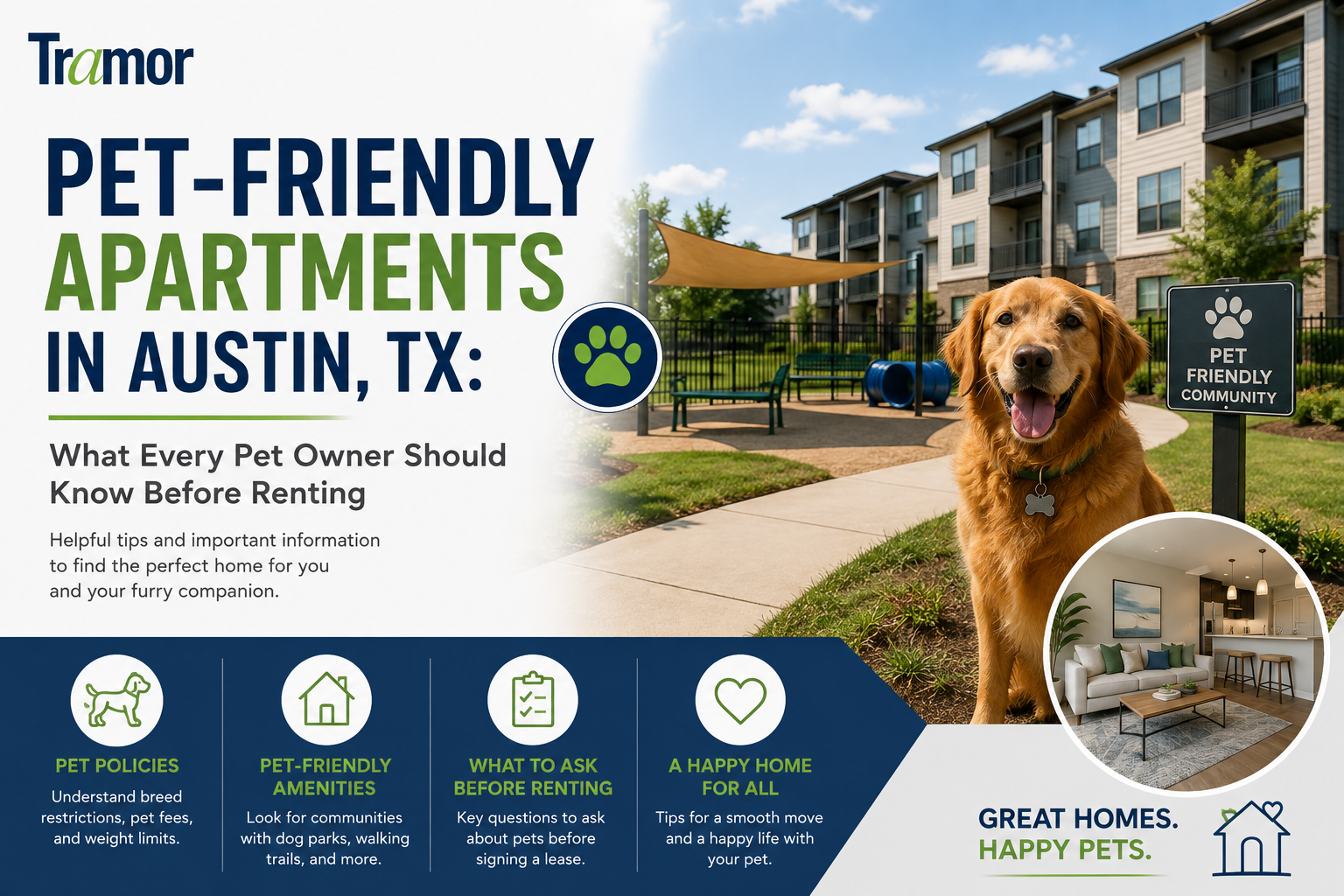 Tramor

PET-FRIENDLY APARTMENTS IN AUSTIN, TX:

What Every Pet Owner Should Know Before Renting

Helpful tips and important information to find the perfect home for you and your furry companion.

PET FRIENDLY COMMUNITY

PET POLICIES
Understand breed restrictions, pet fees, and weight limits.

PET-FRIENDLY AMENITIES
Look for communities with dog parks, walking trails, and more.

WHAT TO ASK BEFORE RENTING
Key questions to ask about pets before signing a lease.

A HAPPY HOME FOR ALL
Tips for a smooth move and a happy life with your pet.

GREAT HOMES.
HAPPY PETS.